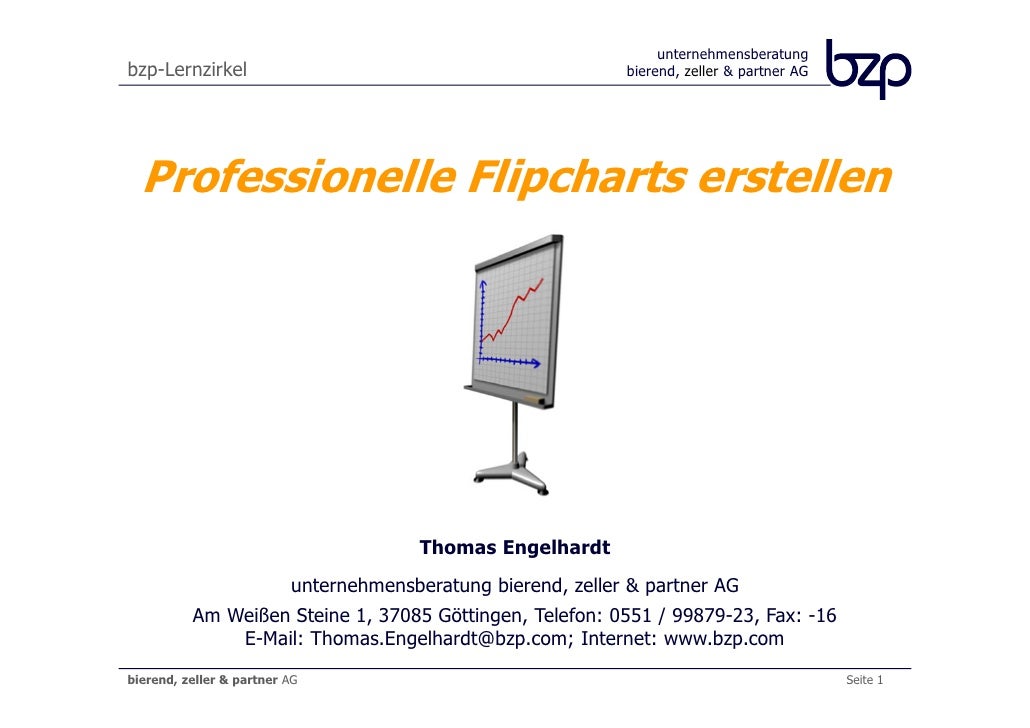 bzp-Lernzirkel

unternehmensberatung
bierend, zeller & partner AG

bzp

Professionelle Flipcharts erstellen

Thomas Engelhardt

unternehmensberatung bierend, zeller & partner AG
Am Weißen Steine 1, 37085 Göttingen, Telefon: 0551 / 99879-23, Fax: -16
E-Mail: Thomas.Engelhardt@bzp.com; Internet: www.bzp.com

bierend, zeller & partner AG

Seite 1